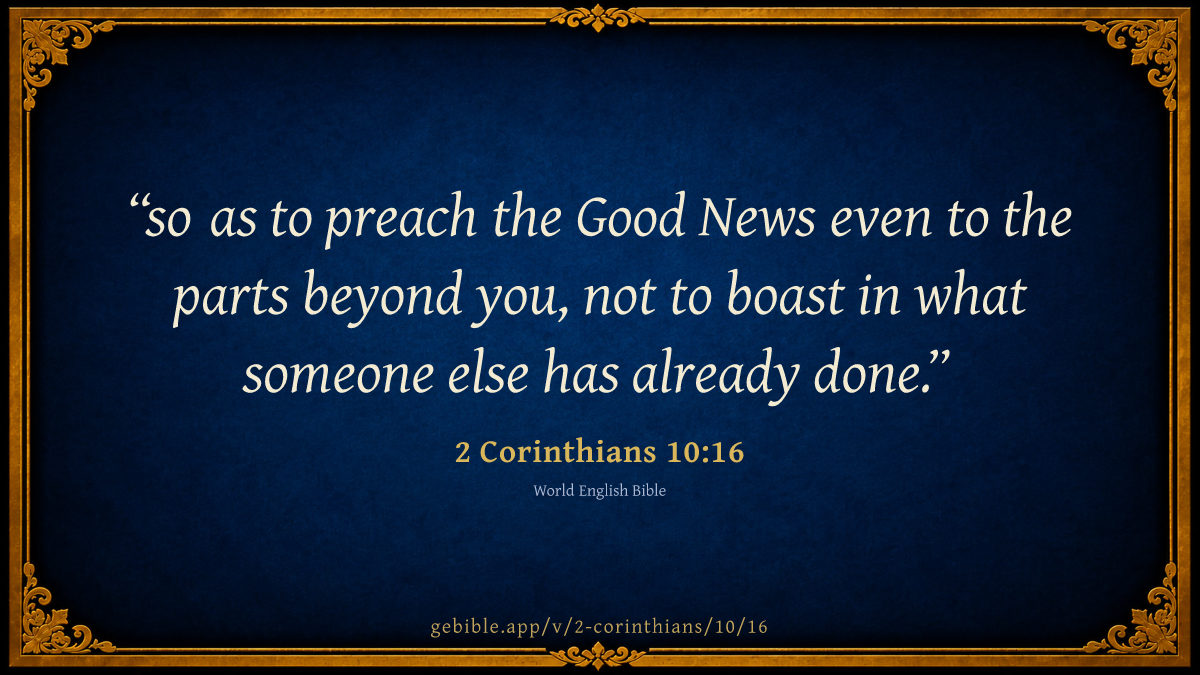 “so as to preach the Good News even to the parts beyond you, not to boast in what someone else has already done.”

2 Corinthians 10:16

World English Bible

gebible.app/v/2-corinthians/10/16